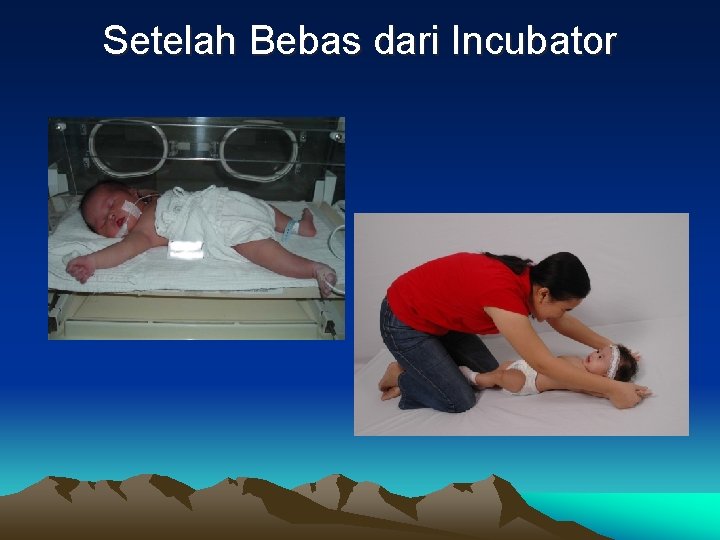 Setelah Bebas dari Incubator